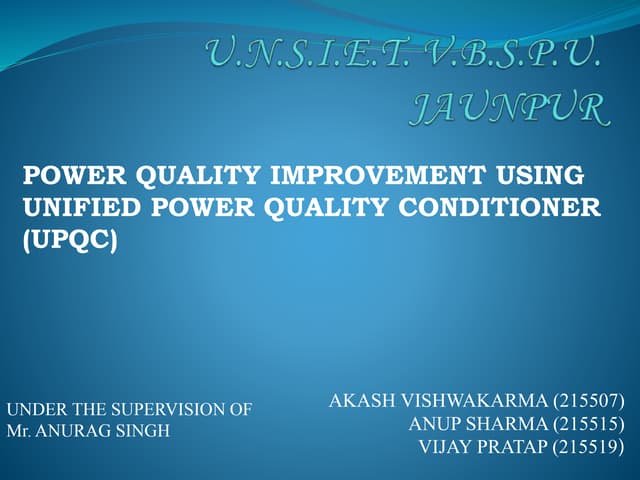 U.N.S.I.E.T. V.B.S.P.U. JAUNPUR

POWER QUALITY IMPROVEMENT USING UNIFIED POWER QUALITY CONDITIONER (UPQC)

UNDER THE SUPERVISION OF
Mr. ANURAG SINGH

AKASH VISHWAKARMA (215507)
ANUP SHARMA (215515)
VIJAY PRATAP (215519)